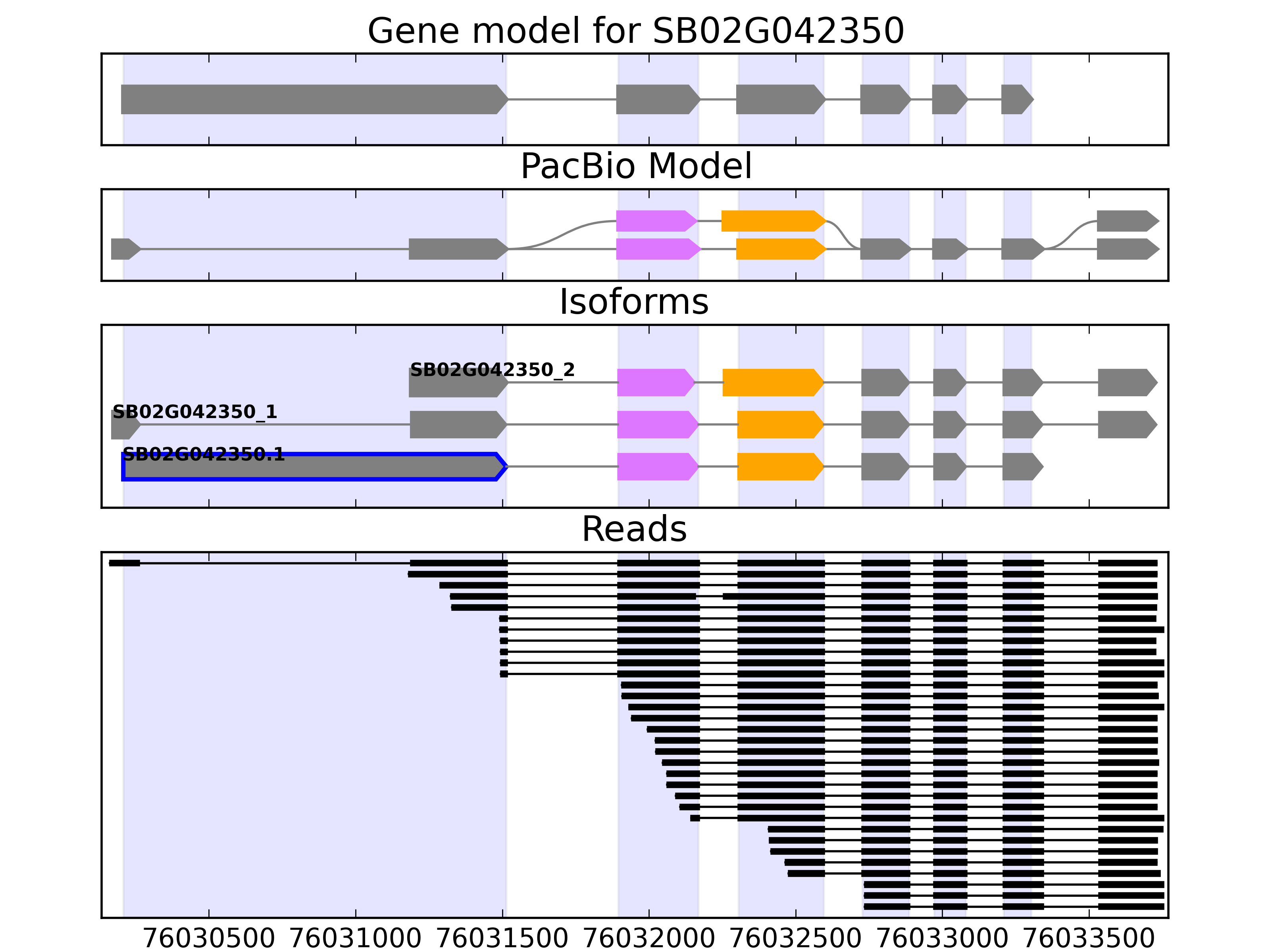 Gene model for SB02G042350

PacBio Model

Isoforms

SB02G042350_2

SB02G042350_1

SB02G042350.1

Reads

76030500 76031000 76031500 76032000 76032500 76033000 76033500